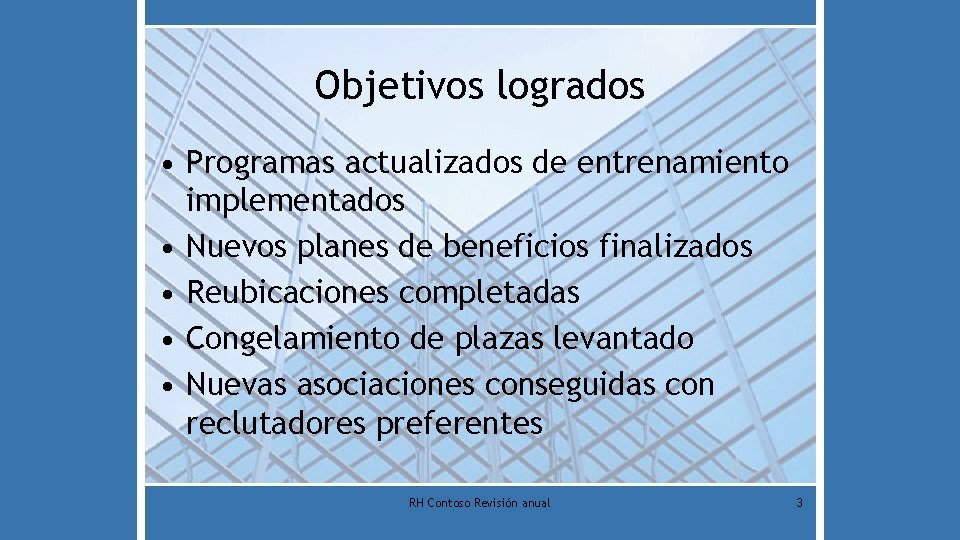 Objetivos logrados

• Programas actualizados de entrenamiento implementados
• Nuevos planes de beneficios finalizados
• Reubicaciones completadas
• Congelamiento de plazas levantado
• Nuevas asociaciones conseguidas con reclutadores preferentes

RH Contoso Revisión anual

3